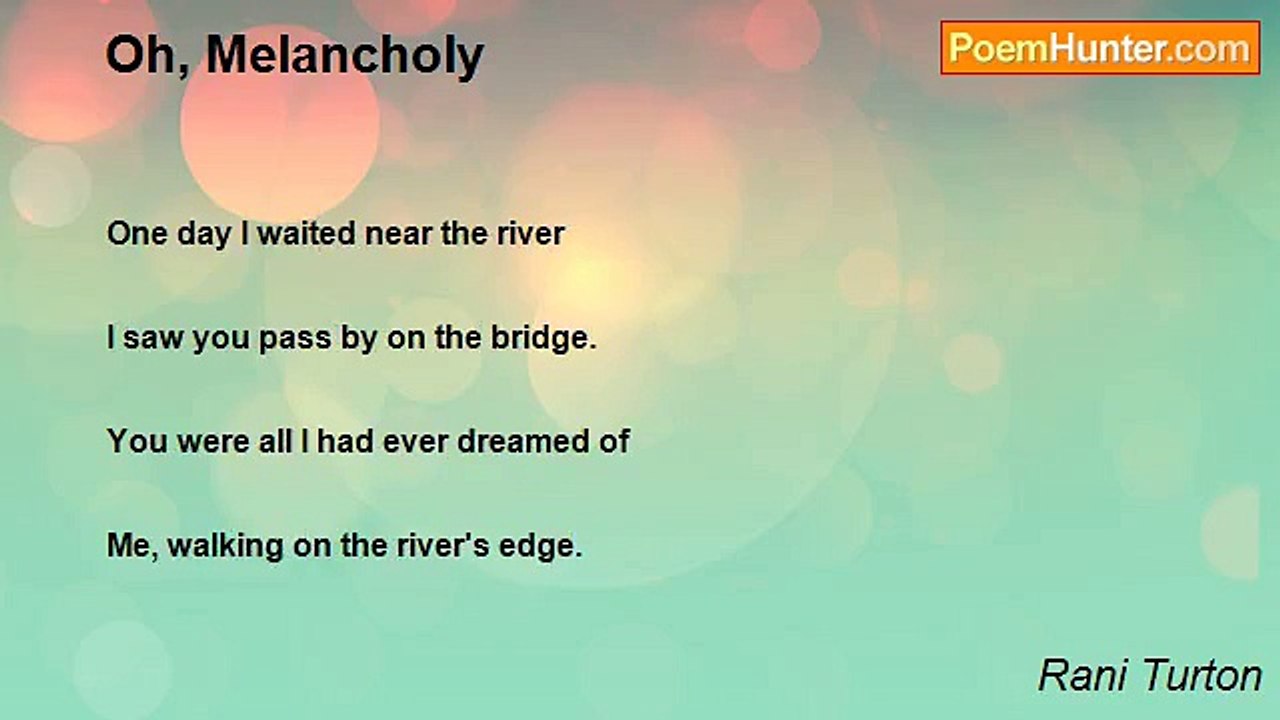 Oh, Melancholy

PoemHunter.com

One day I waited near the river

I saw you pass by on the bridge.

You were all I had ever dreamed of

Me, walking on the river's edge.

Rani Turton